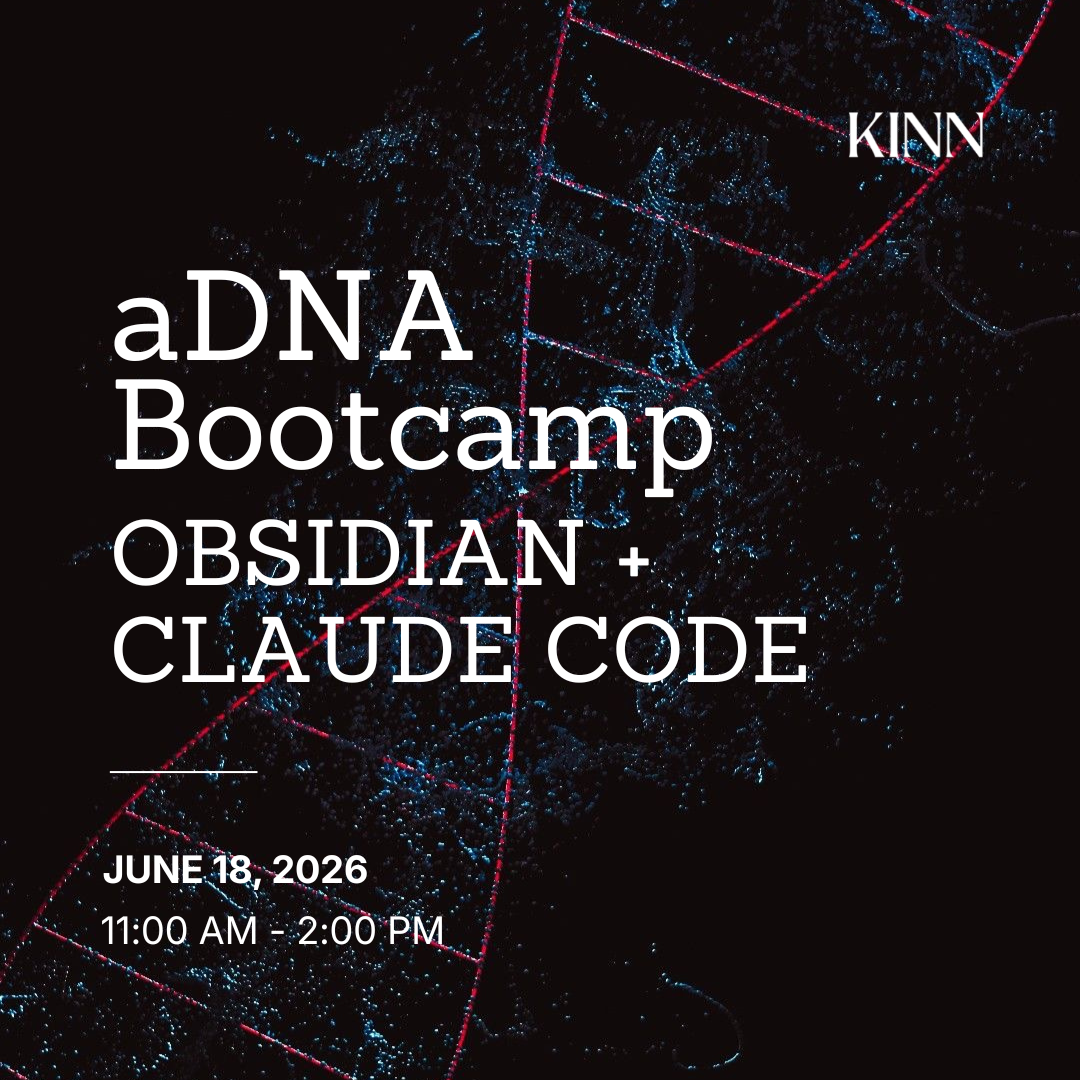 KINN

aDNA Bootcamp

OBSIDIAN + CLAUDE CODE

JUNE 18, 2026

11:00 AM - 2:00 PM